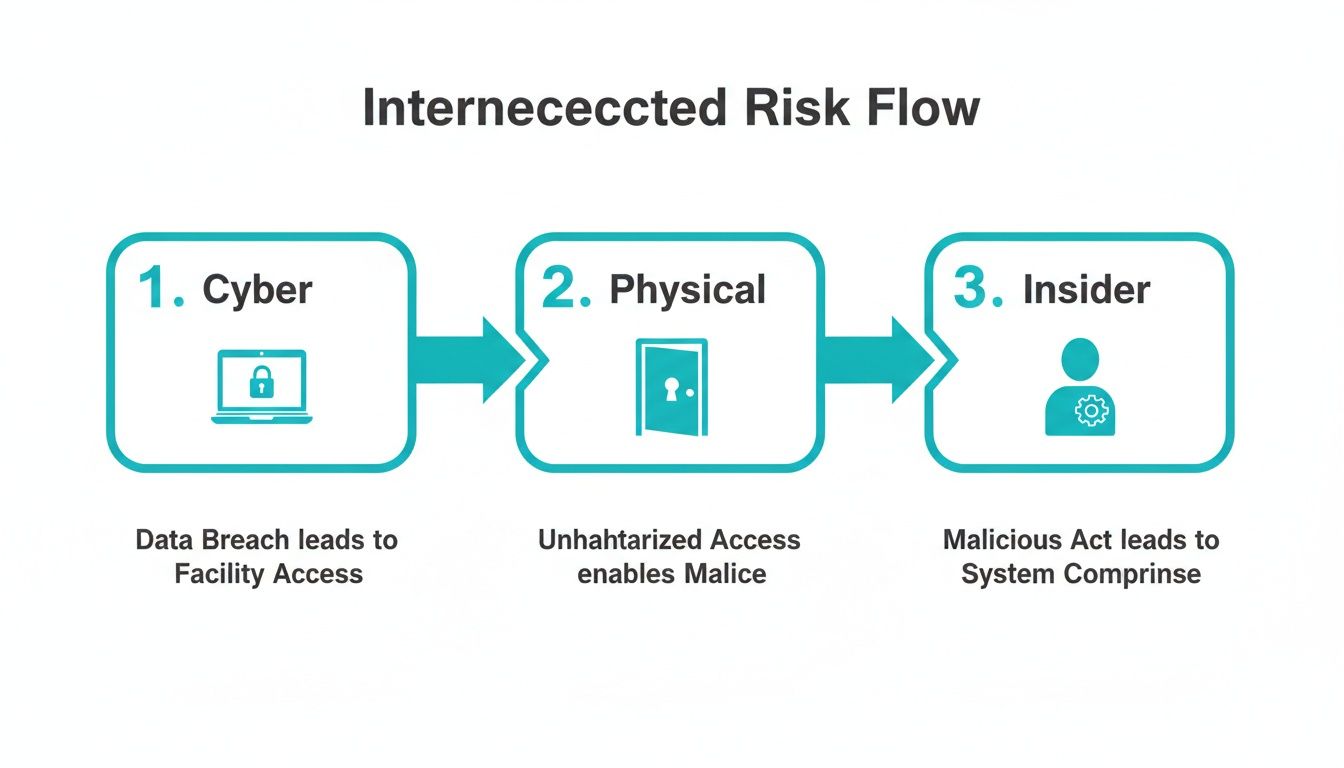 Internececcted Risk Flow

1. Cyber

2. Physical

3. Insider

Data Breach leads to Facility Access

Unhahtarized Access enables Malice

Malicious Act leads to System Comprinse